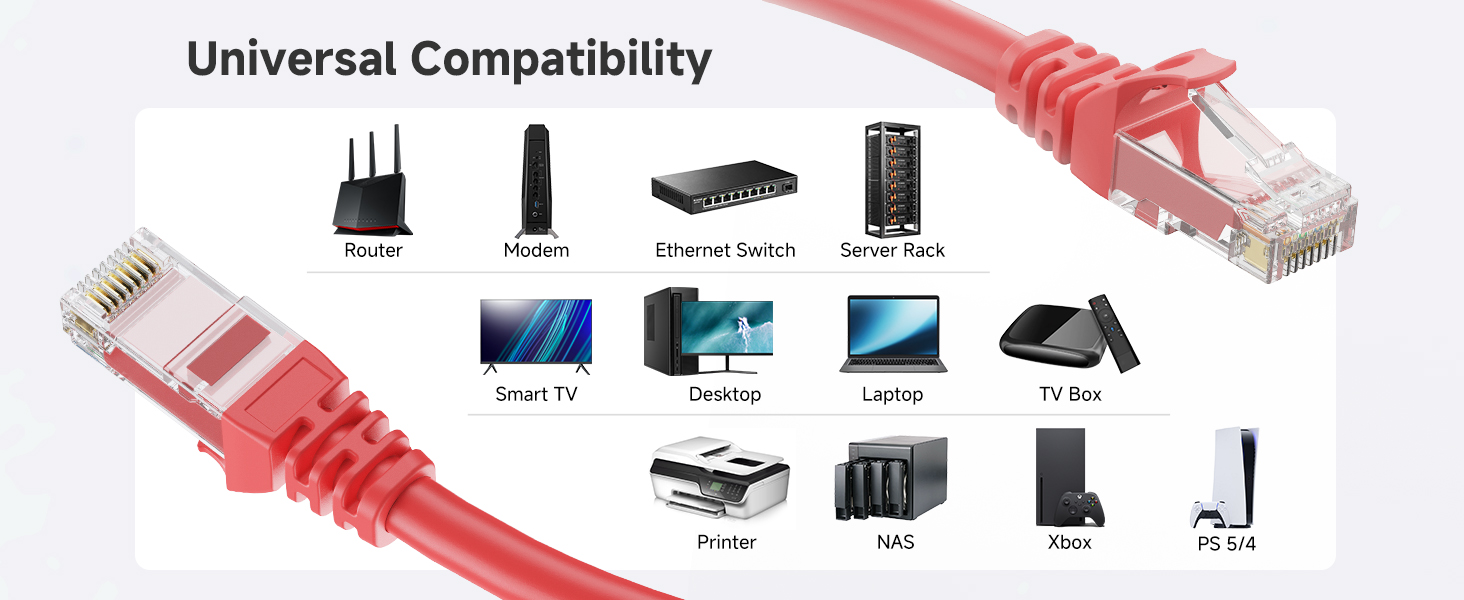 Universal Compatibility

Router Modem Ethernet Switch Server Rack

Smart TV Desktop Laptop TV Box

Printer NAS Xbox PS 5/4